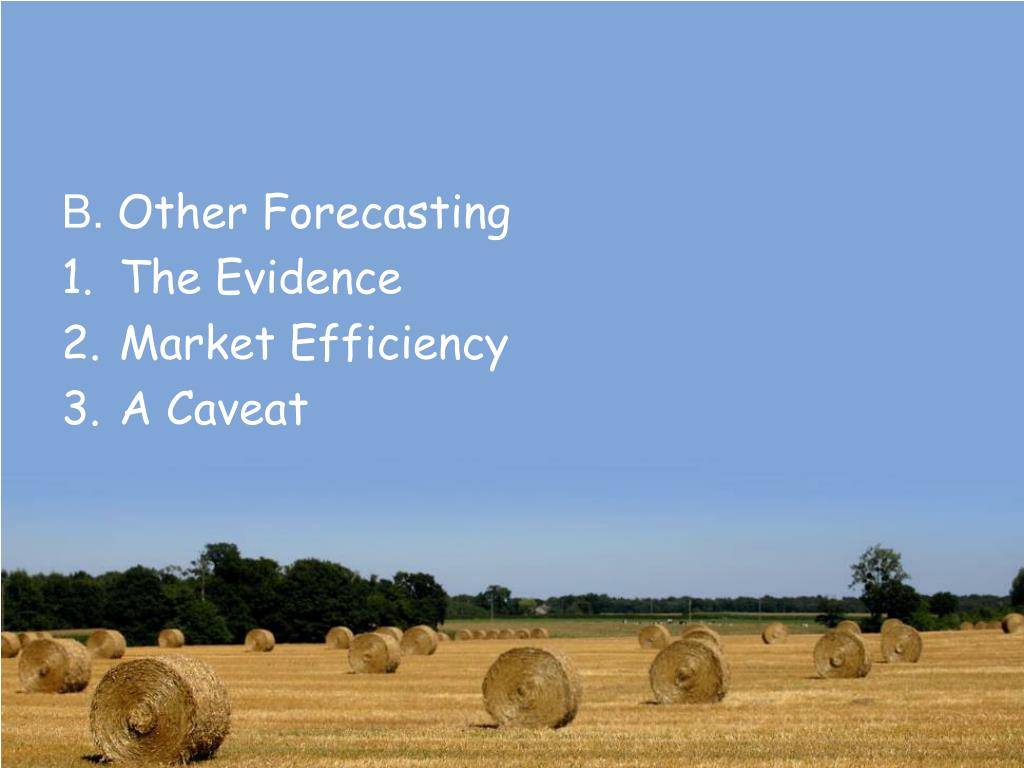 B. Other Forecasting
1. The Evidence
2. Market Efficiency
3. A Caveat